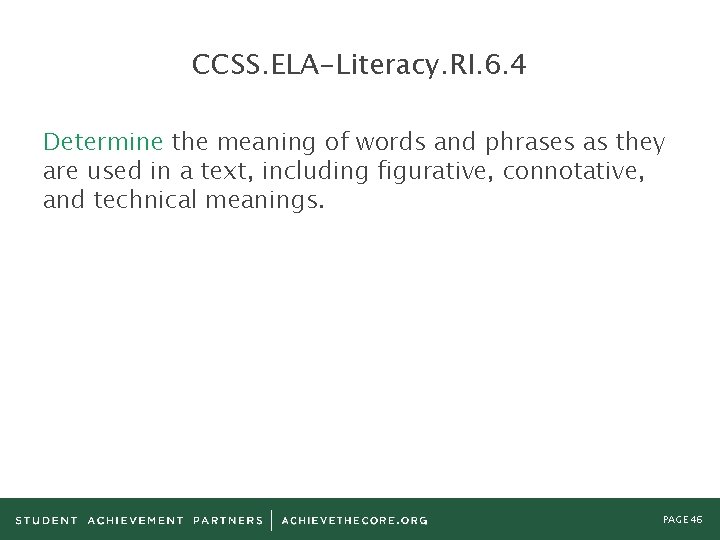 CCSS.ELA-Literacy.RI.6.4

Determine the meaning of words and phrases as they are used in a text, including figurative, connotative, and technical meanings.

STUDENT ACHIEVEMENT PARTNERS | ACHIEVETHECORE.ORG

PAGE 46